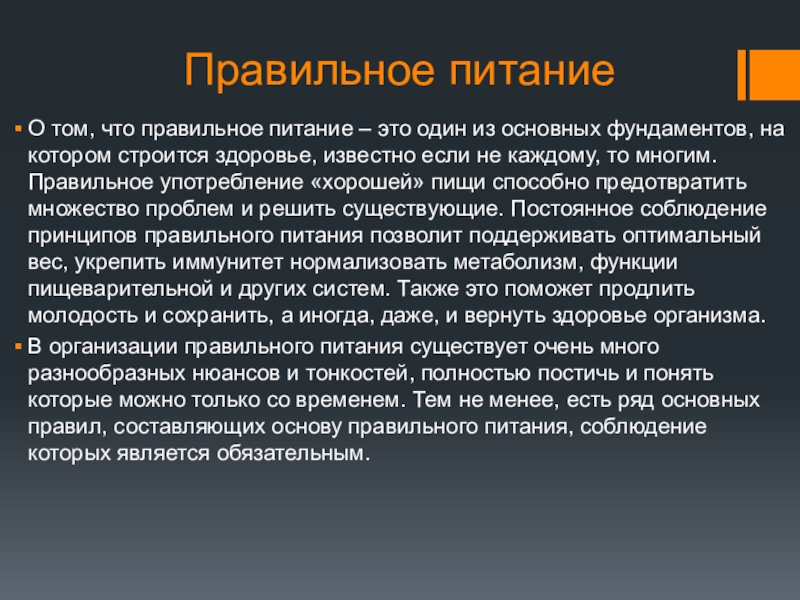 Правильное питание

▪ О том, что правильное питание – это один из основных фундаментов, на котором строится здоровье, известно если не каждому, то многим. Правильное употребление «хорошей» пищи способно предотвратить множество проблем и решить существующие. Постоянное соблюдение принципов правильного питания позволит поддерживать оптимальный вес, укрепить иммунитет нормализовать метаболизм, функции пищеварительной и других систем. Также это поможет продлить молодость и сохранить, а иногда, даже, и вернуть здоровье организма.

▪ В организации правильного питания существует очень много разнообразных нюансов и тонкостей, полностью постичь и понять которые можно только со временем. Тем не менее, есть ряд основных правил, составляющих основу правильного питания, соблюдение которых является обязательным.